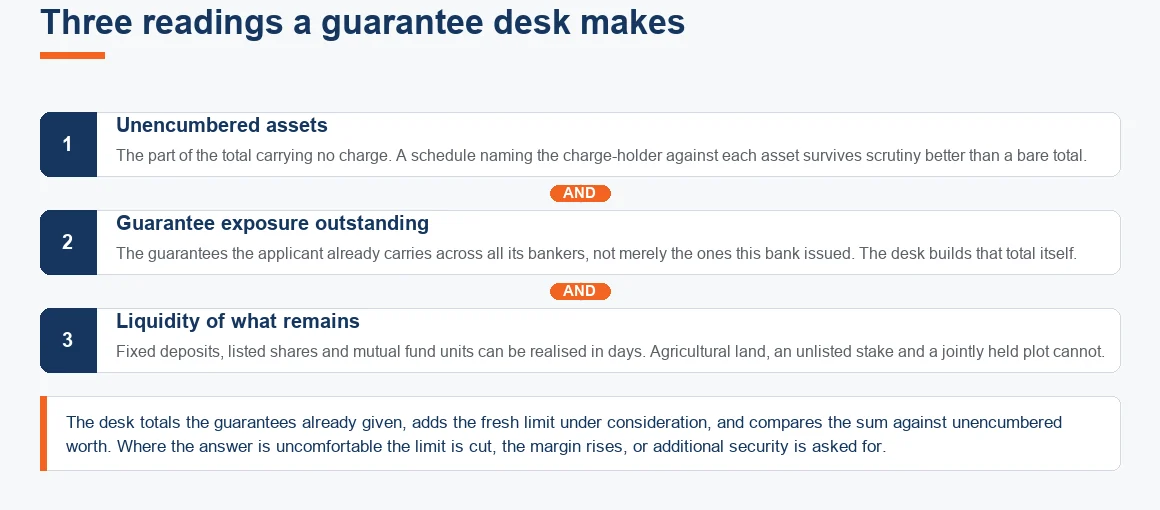 Three readings a guarantee desk makes

1

Unencumbered assets

The part of the total carrying no charge. A schedule naming the charge-holder against each asset survives scrutiny better than a bare total.

AND

2

Guarantee exposure outstanding

The guarantees the applicant already carries across all its bankers, not merely the ones this bank issued. The desk builds that total itself.

AND

3

Liquidity of what remains

Fixed deposits, listed shares and mutual fund units can be realised in days. Agricultural land, an unlisted stake and a jointly held plot cannot.

The desk totals the guarantees already given, adds the fresh limit under consideration, and compares the sum against unencumbered worth. Where the answer is uncomfortable the limit is cut, the margin rises, or additional security is asked for.